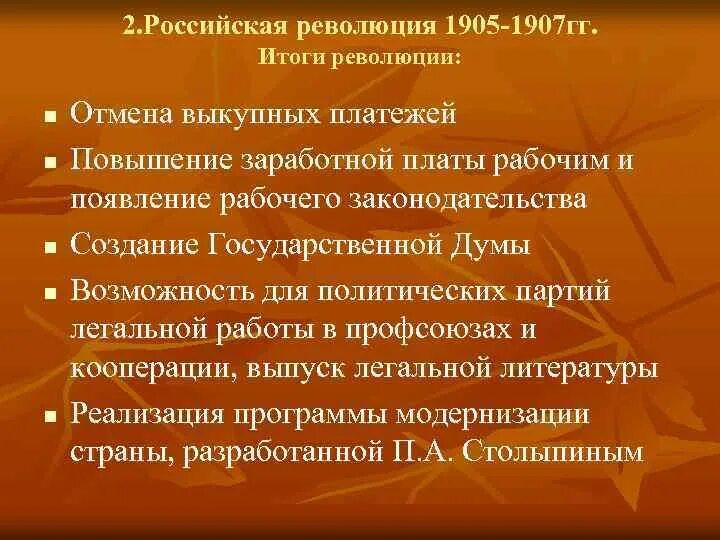 2.Российская революция 1905-1907гг.
Итоги революции:

- Отмена выкупных платежей
- Повышение заработной платы рабочим и появление рабочего законодательства
- Создание Государственной Думы
- Возможность для политических партий легальной работы в профсоюзах и кооперации, выпуск легальной литературы
- Реализация программы модернизации страны, разработанной П.А. Столыпиным